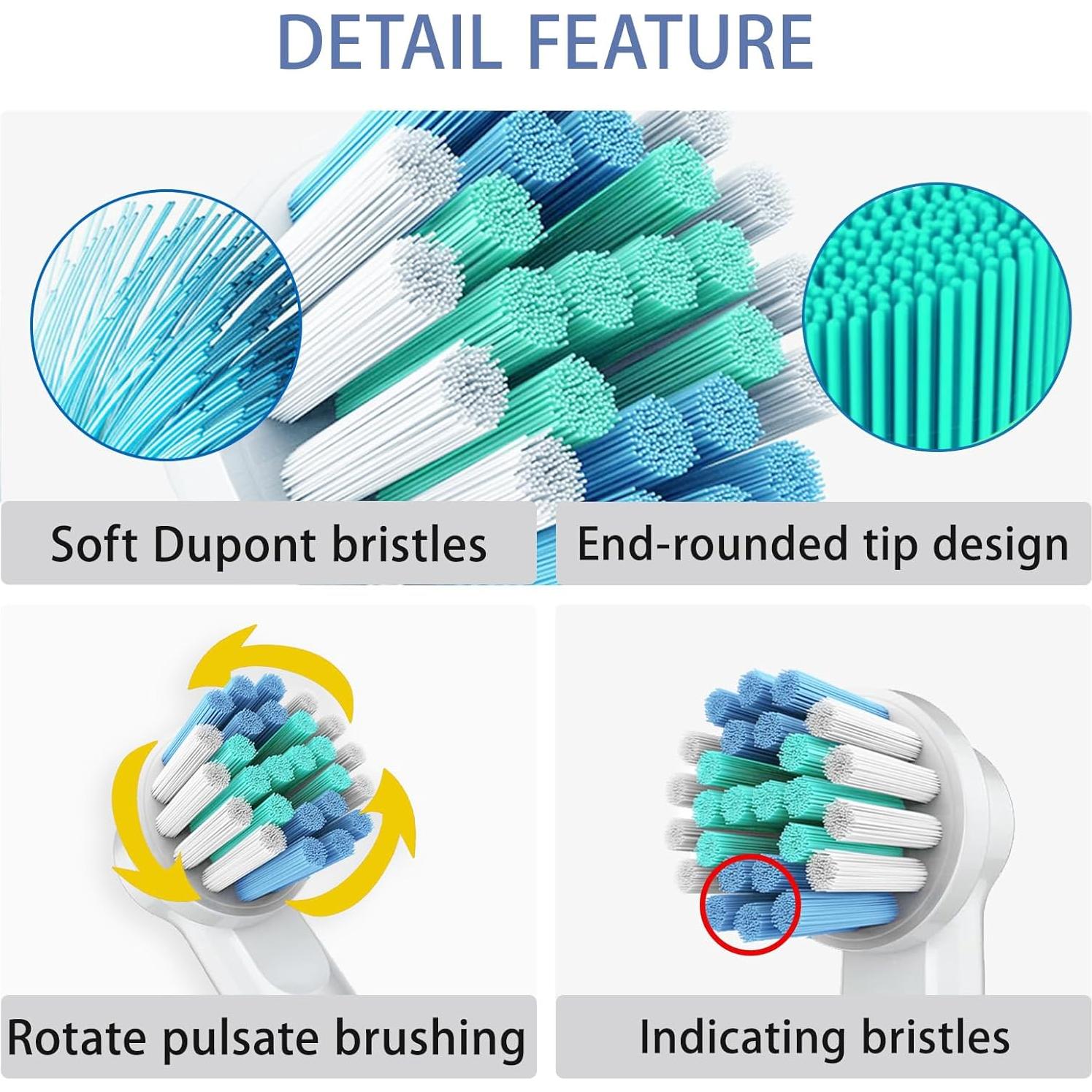 DETAIL FEATURE

Soft Dupont bristles

End-rounded tip design

Rotate pulsate brushing

Indicating bristles